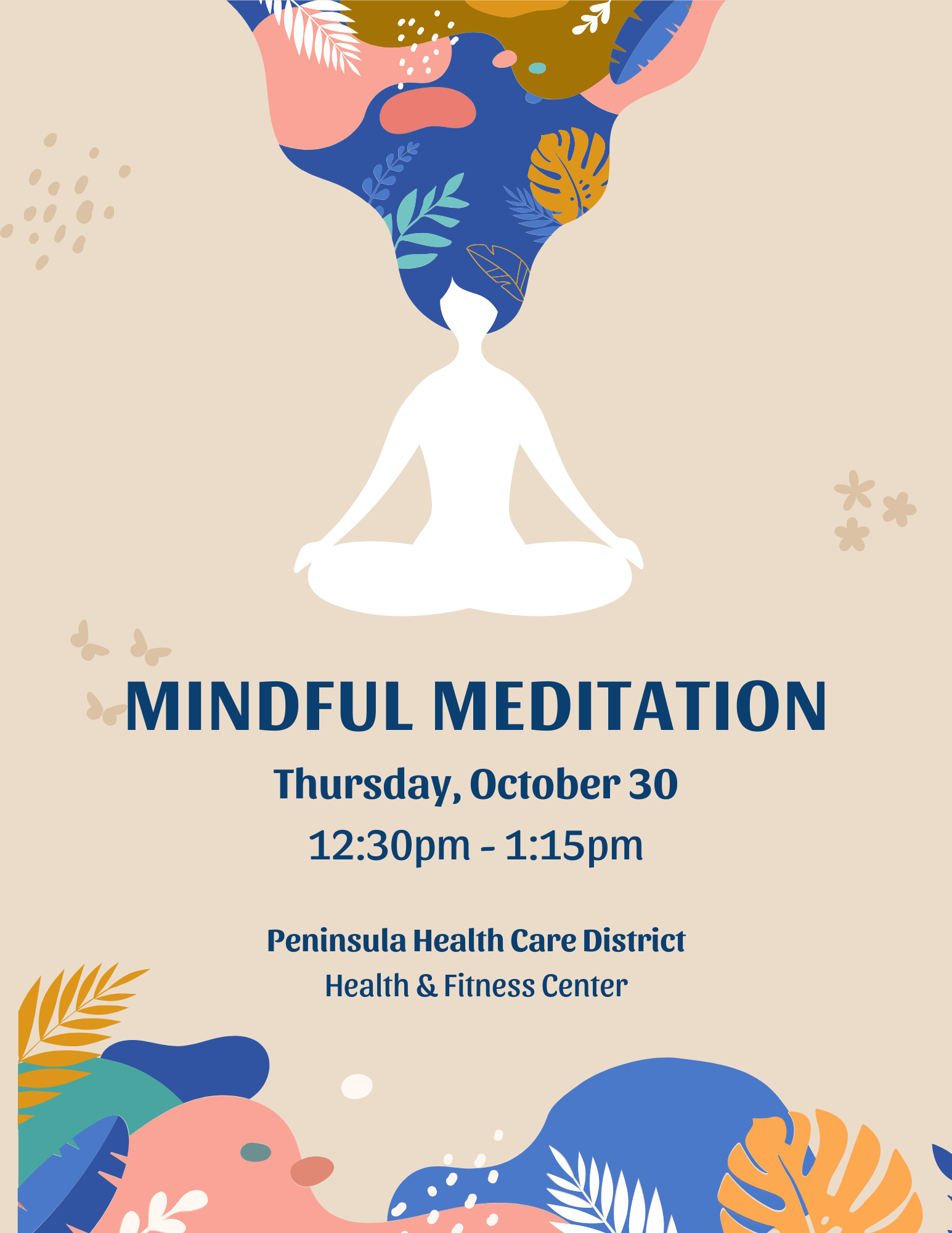 MINDFUL MEDITATION

Thursday, October 30

12:30pm - 1:15pm

Peninsula Health Care District
Health & Fitness Center